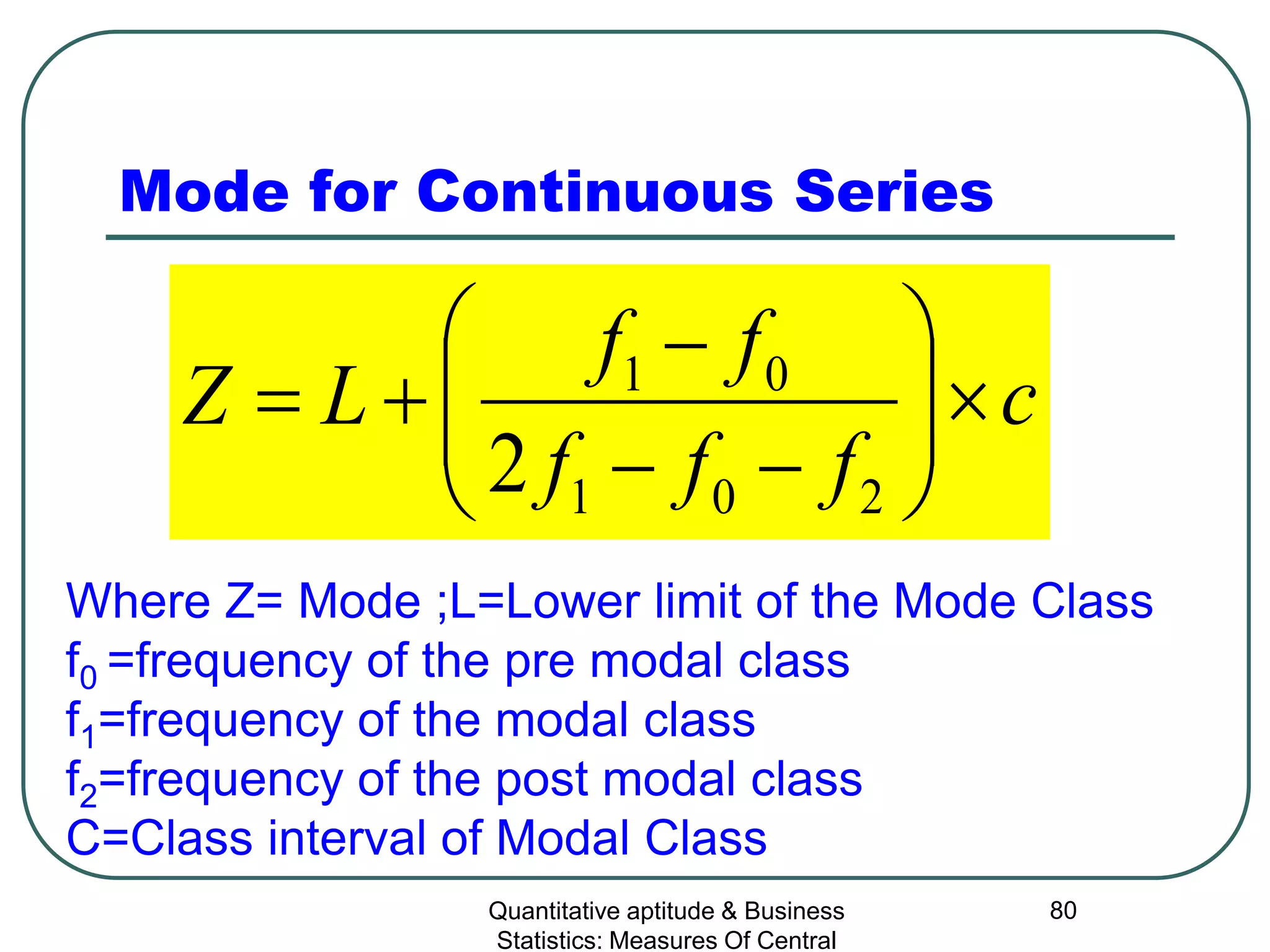 Mode for Continuous Series

$Z = L + \left( \frac{f_1 - f_0}{2f_1 - f_0 - f_2} \right) \times c$

Where Z= Mode ;L=Lower limit of the Mode Class
$f_0$ =frequency of the pre modal class
$f_1$=frequency of the modal class
$f_2$=frequency of the post modal class
C=Class interval of Modal Class

Quantitative aptitude & Business Statistics: Measures Of Central

80